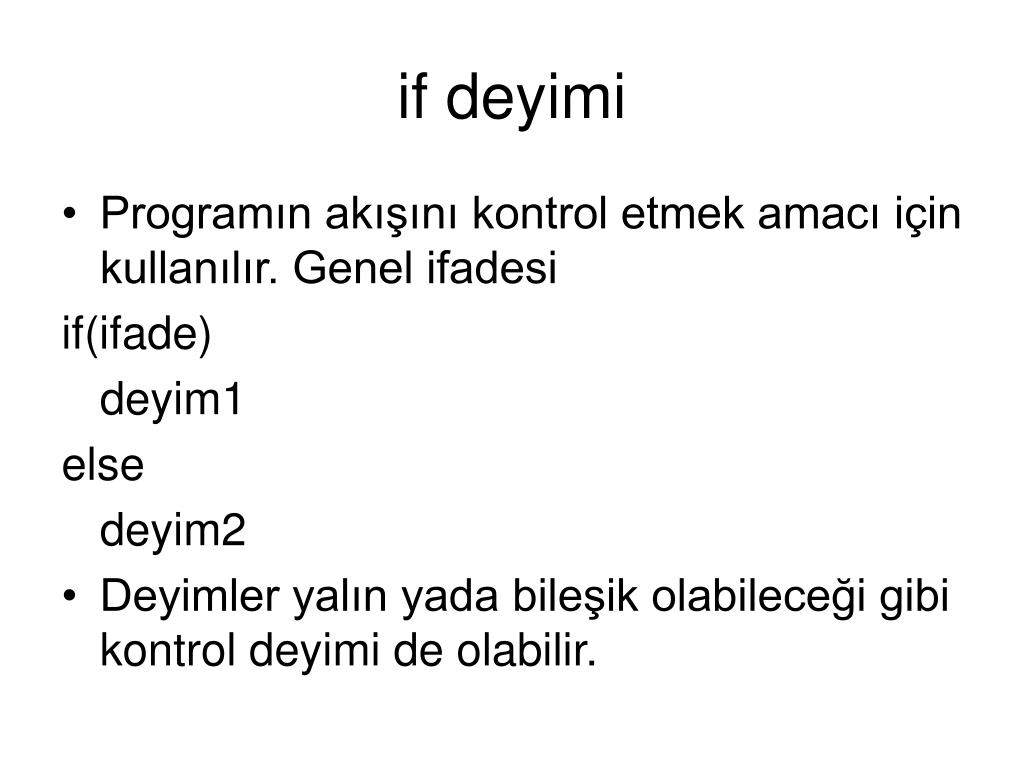 if deyimi

• Programın akışını kontrol etmek amacı için kullanılır. Genel ifadesi

if(ifade)

deyim1

else

deyim2

• Deyimler yalın yada bileşik olabileceği gibi kontrol deyimi de olabilir.